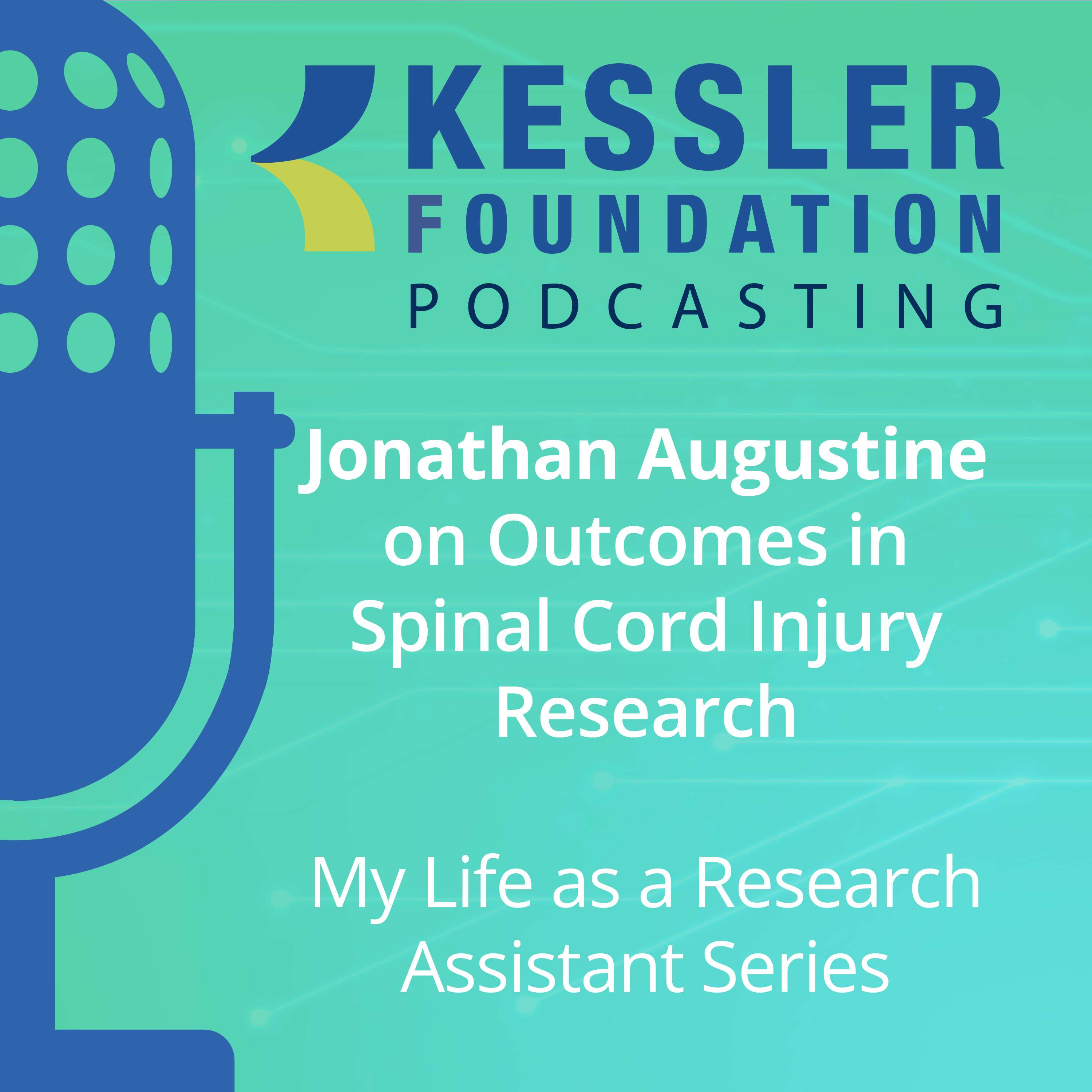 KESSLER FOUNDATION
PODCASTING

Jonathan Augustine on Outcomes in Spinal Cord Injury Research

My Life as a Research Assistant Series